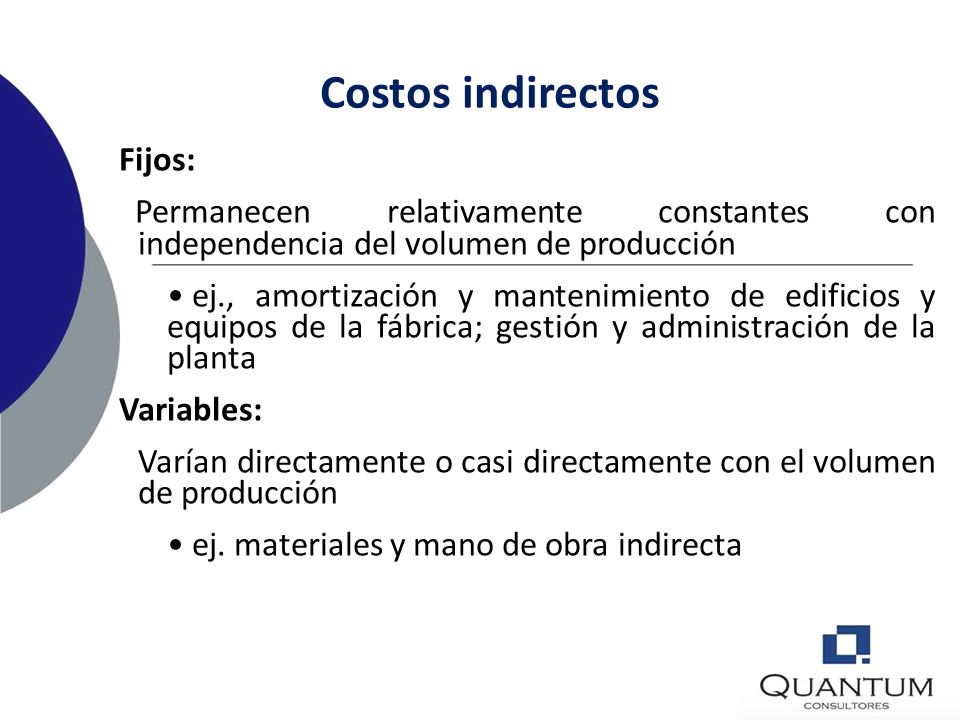 Costos indirectos

Fijos:

Permanecen relativamente constantes con independencia del volumen de producción

• ej., amortización y mantenimiento de edificios y equipos de la fábrica; gestión y administración de la planta

Variables:

Varían directamente o casi directamente con el volumen de producción

• ej. materiales y mano de obra indirecta

QUANTUM
CONSULTORES